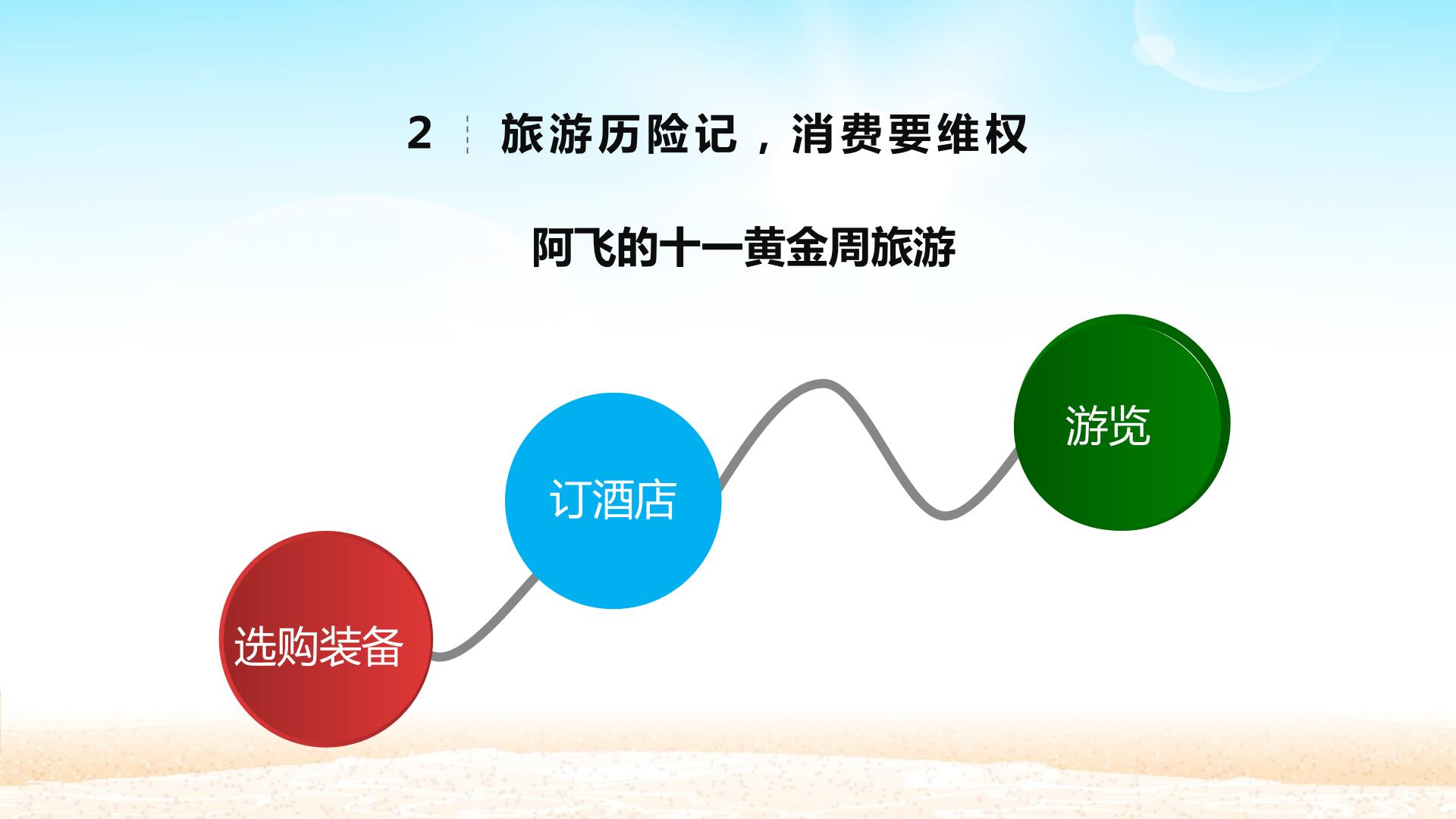 2 旅游历险记，消费要维权

阿飞的十一黄金周旅游

选购装备

订酒店

游览